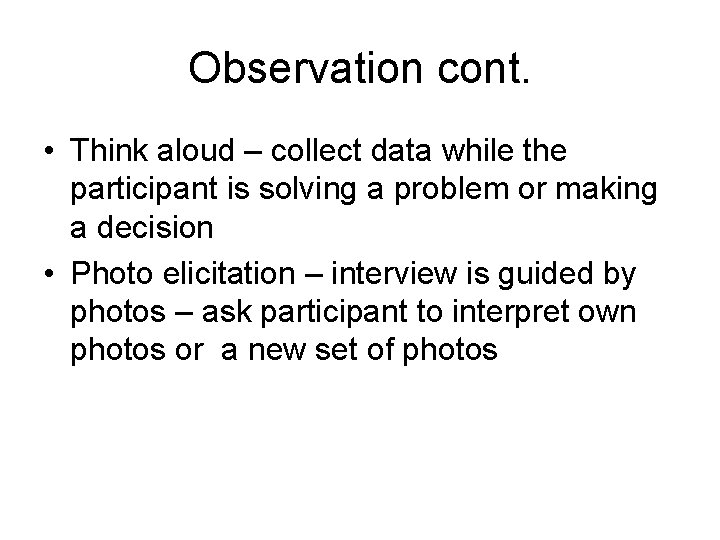 Observation cont.

• Think aloud – collect data while the participant is solving a problem or making a decision

• Photo elicitation – interview is guided by photos – ask participant to interpret own photos or  a new set of photos